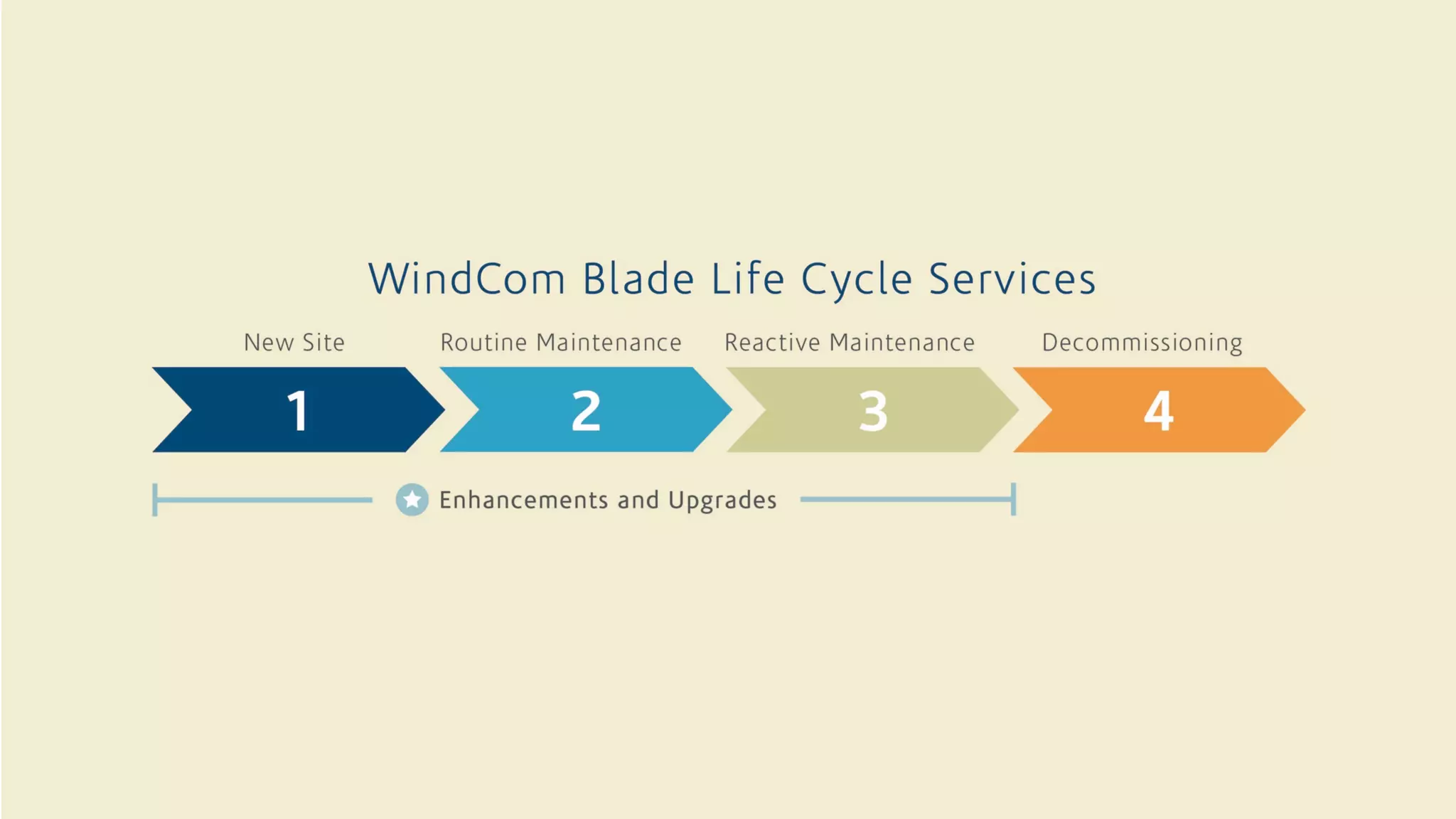 WindCom Blade Life Cycle Services

New Site
1

Routine Maintenance
2

Reactive Maintenance
3

Decommissioning
4

Enhancements and Upgrades